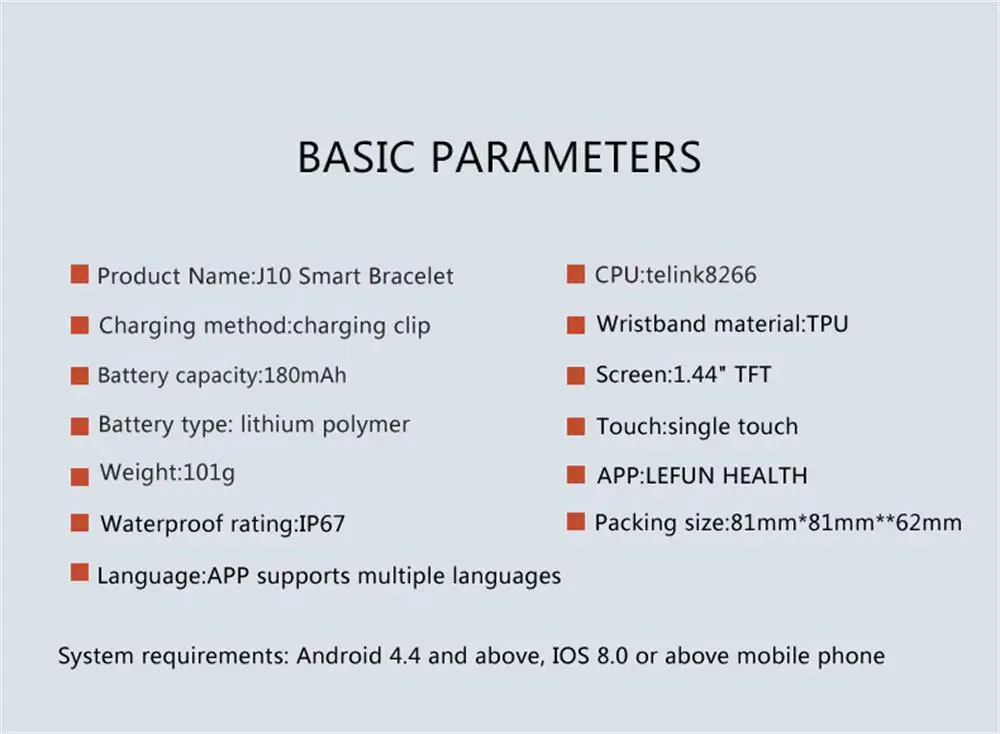 BASIC PARAMETERS

Product Name:J10 Smart Bracelet

Charging method:charging clip

Battery capacity:180mAh

Battery type: lithium polymer

Weight:101g

Waterproof rating:IP67

Language:APP supports multiple languages

CPU:telink8266

Wristband material:TPU

Screen:1.44" TFT

Touch:single touch

APP:LEFUN HEALTH

Packing size:81mm*81mm**62mm

System requirements: Android 4.4 and above, IOS 8.0 or above mobile phone